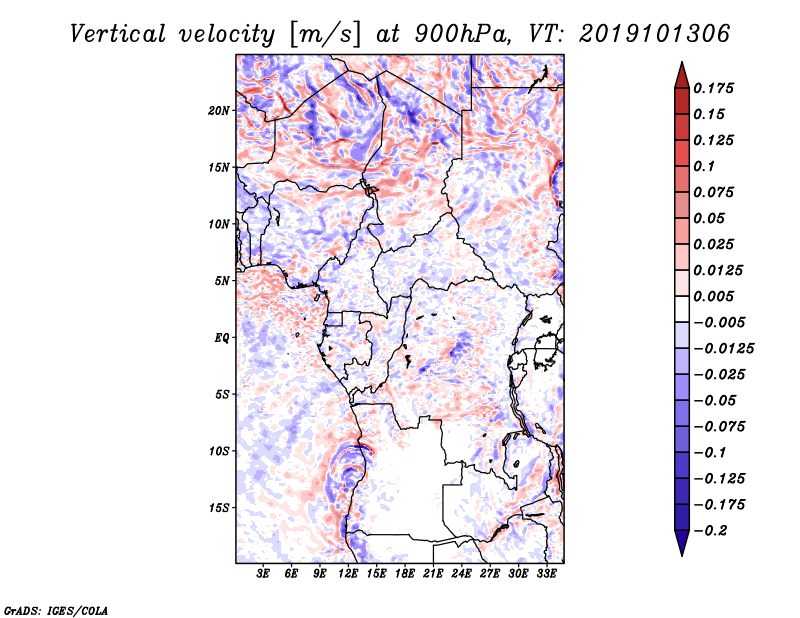 Vertical velocity [m/s] at 900hPa, VT: 2019101306

20N
15N
10N
5N
EQ
5S
10S
15S

3E 6E 9E 12E 15E 18E 21E 24E 27E 30E 33E

0.175
0.15
0.125
0.1
0.075
0.05
0.025
0.0125
0.005
−0.005
−0.0125
−0.025
−0.05
−0.075
−0.1
−0.125
−0.175
−0.2

GrADS: IGES/COLA